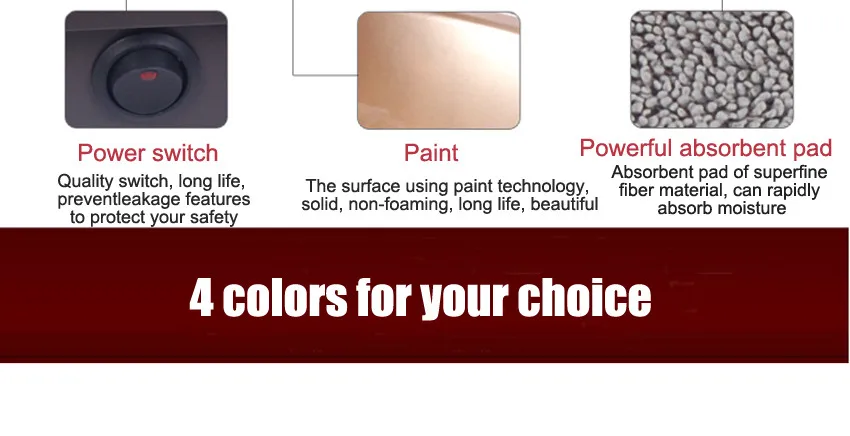 Power switch

Quality switch, long life, preventleakage features to protect your safety

Paint

The surface using paint technology, solid, non-foaming, long life, beautiful

Powerful absorbent pad

Absorbent pad of superfine fiber material, can rapidly absorb moisture

4 colors for your choice